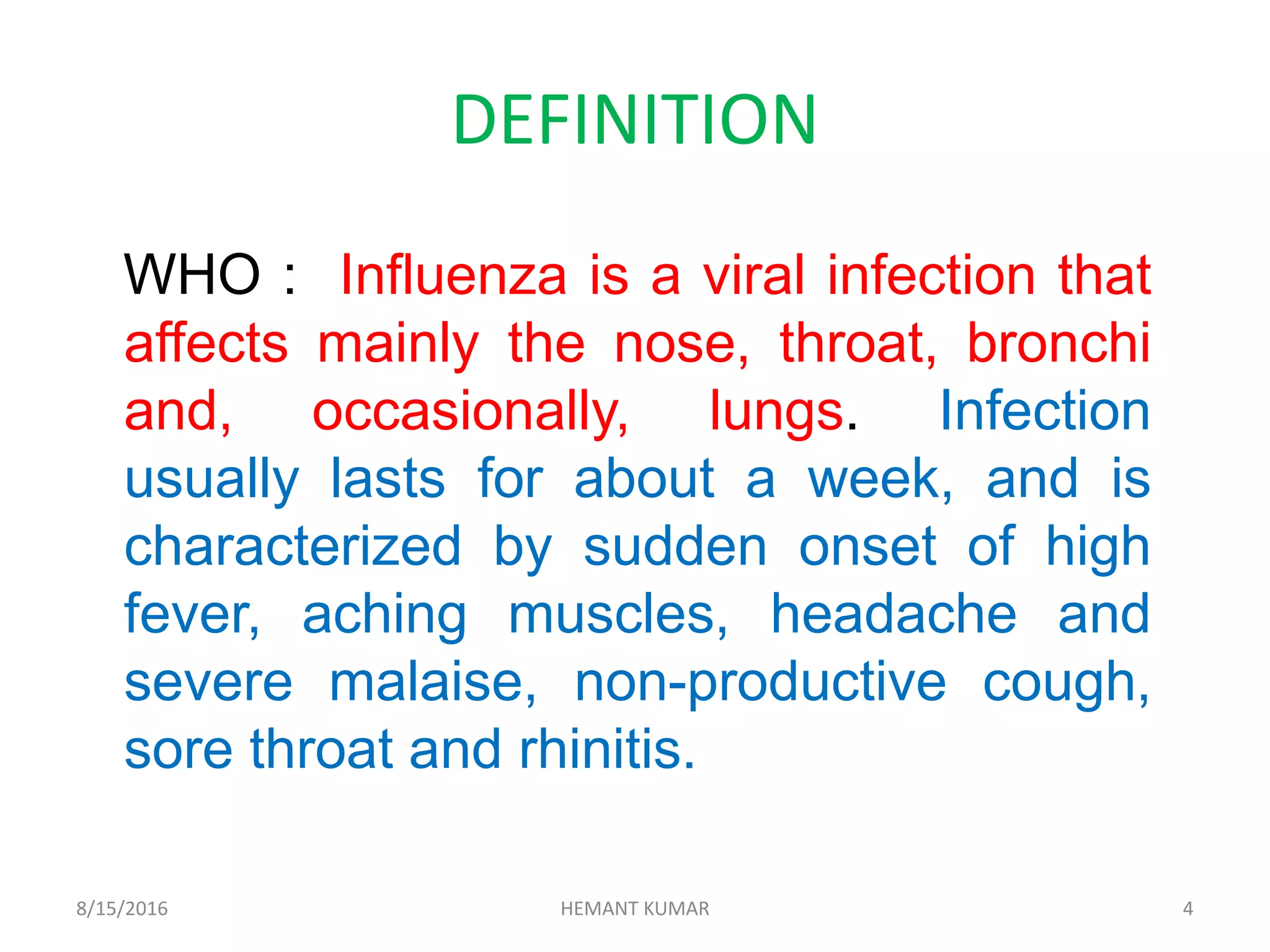 DEFINITION

WHO : Influenza is a viral infection that affects mainly the nose, throat, bronchi and, occasionally, lungs. Infection usually lasts for about a week, and is characterized by sudden onset of high fever, aching muscles, headache and severe malaise, non-productive cough, sore throat and rhinitis.

8/15/2016 HEMANT KUMAR 4